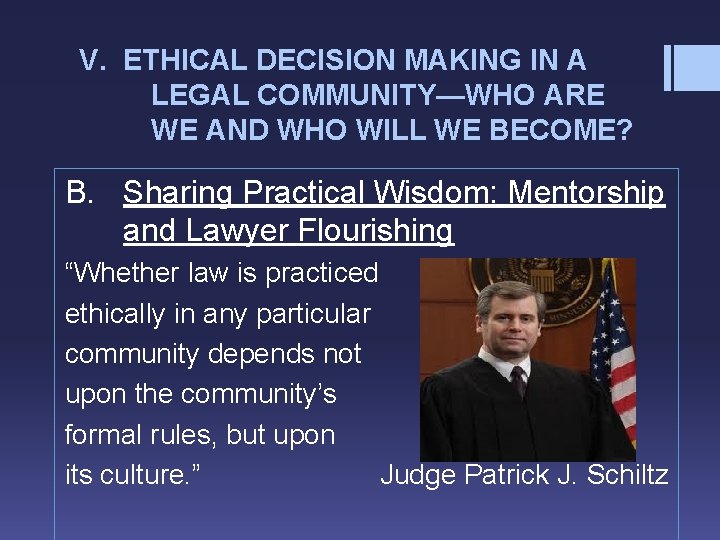 V. ETHICAL DECISION MAKING IN A LEGAL COMMUNITY—WHO ARE WE AND WHO WILL WE BECOME?

B. Sharing Practical Wisdom: Mentorship and Lawyer Flourishing

“Whether law is practiced ethically in any particular community depends not upon the community’s formal rules, but upon its culture.”

Judge Patrick J. Schiltz